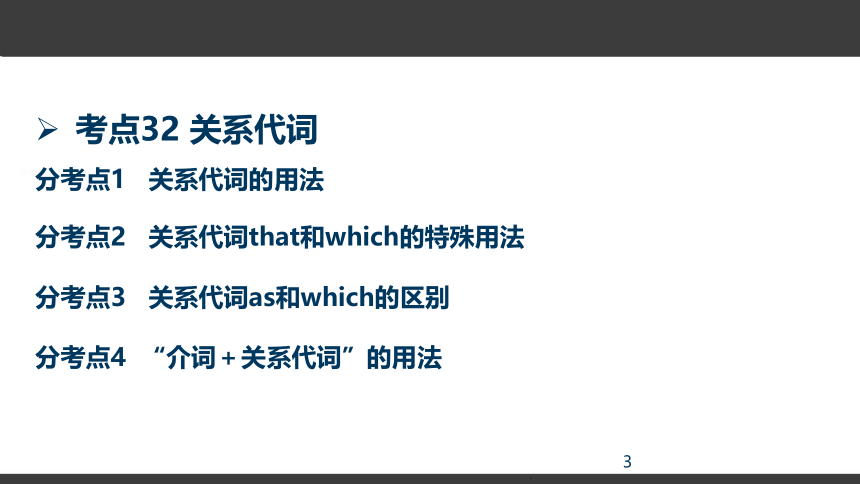 ➢ 考点32 关系代词

分考点1　关系代词的用法

分考点2　关系代词that和which的特殊用法

分考点3　关系代词as和which的区别

分考点4　“介词＋关系代词”的用法

3